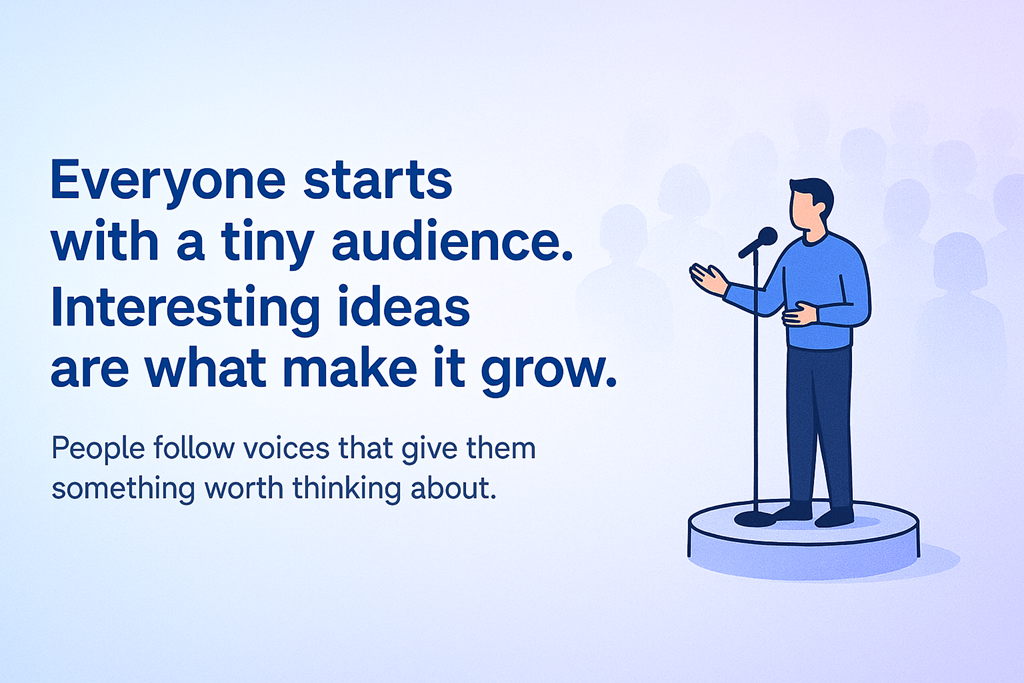 Everyone starts with a tiny audience. Interesting ideas are what make it grow.

People follow voices that give them something worth thinking about.